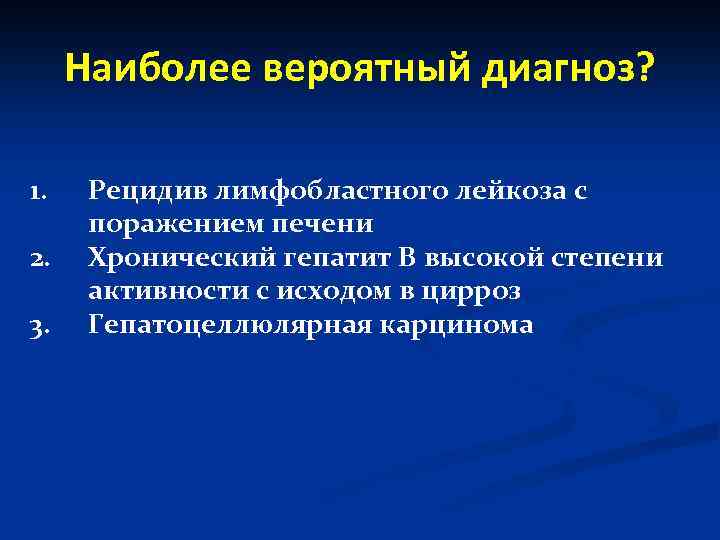 Наиболее вероятный диагноз?

1. Рецидив лимфобластного лейкоза с поражением печени
2. Хронический гепатит В высокой степени активности с исходом в цирроз
3. Гепатоцеллюлярная карцинома